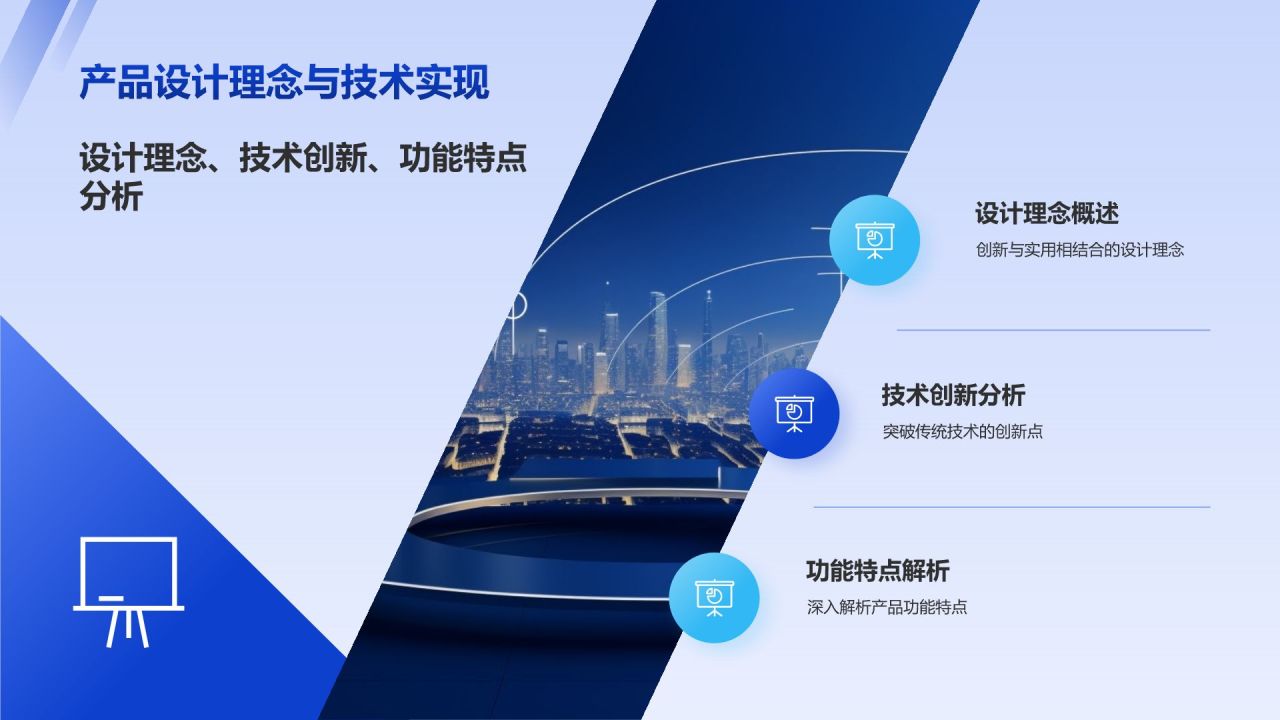 产品设计理念与技术实现

设计理念、技术创新、功能特点分析

设计理念概述

创新与实用相结合的设计理念

技术创新分析

突破传统技术的创新点

功能特点解析

深入解析产品功能特点